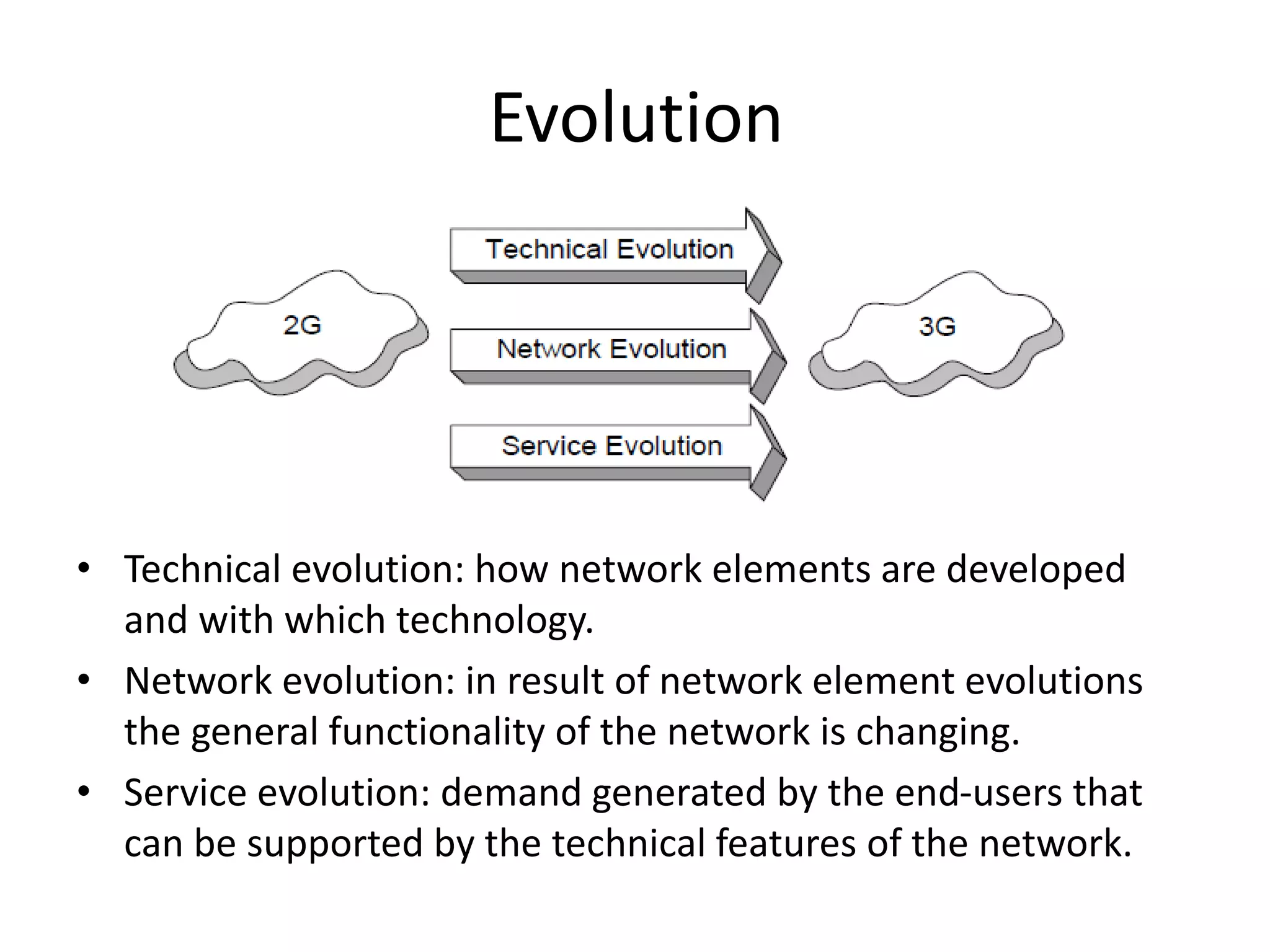 Evolution

Technical Evolution

2G

Network Evolution

3G

Service Evolution

• Technical evolution: how network elements are developed and with which technology.
• Network evolution: in result of network element evolutions the general functionality of the network is changing.
• Service evolution: demand generated by the end-users that can be supported by the technical features of the network.